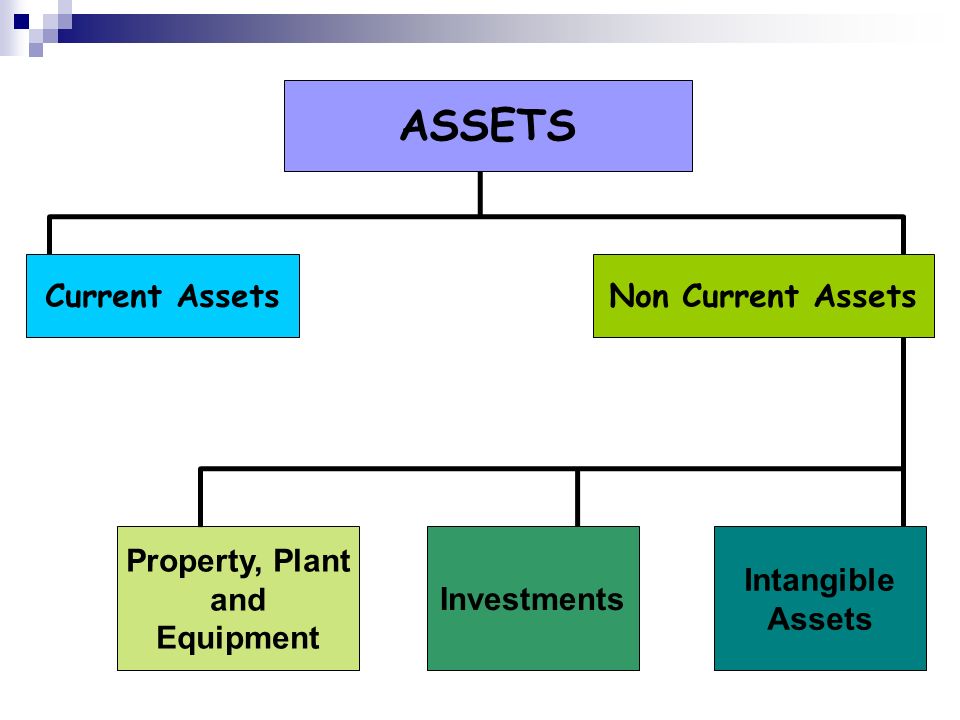 ASSETS

Current Assets

Non Current Assets

Property, Plant and Equipment

Investments

Intangible Assets